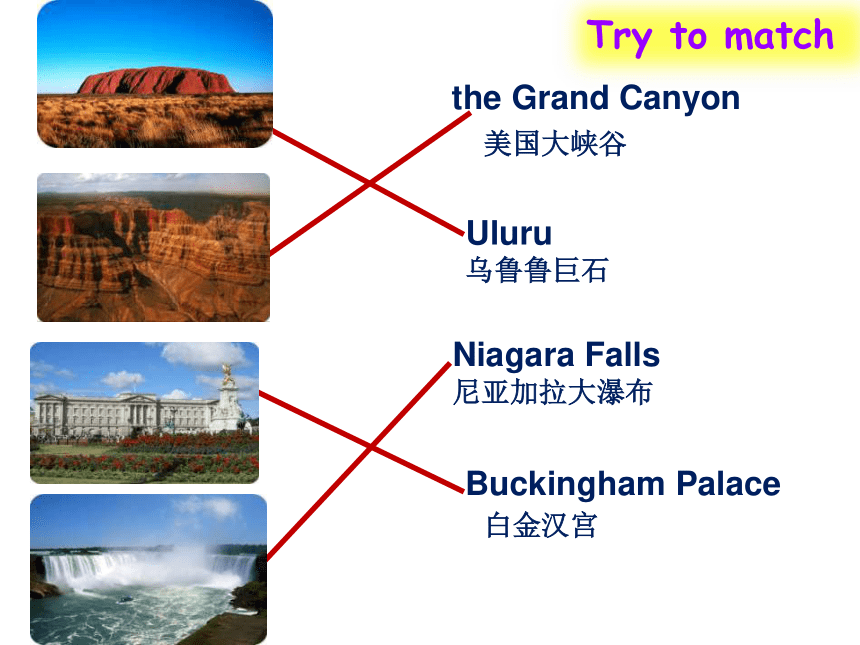 Try to match

the Grand Canyon
美国大峡谷

Uluru
乌鲁鲁巨石

Niagara Falls
尼亚加拉大瀑布

Buckingham Palace
白金汉宫